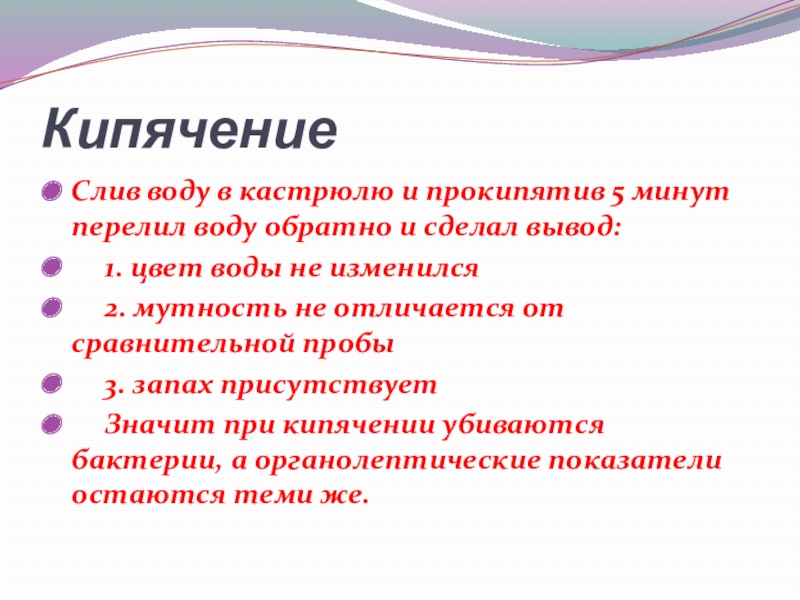 Кипячение

Слив воду в кастрюлю и прокипятив 5 минут перелил воду обратно и сделал вывод:

1. цвет воды не изменился

2. мутность не отличается от сравнительной пробы

3. запах присутствует

Значит при кипячении убиваются бактерии, а органолептические показатели остаются теми же.